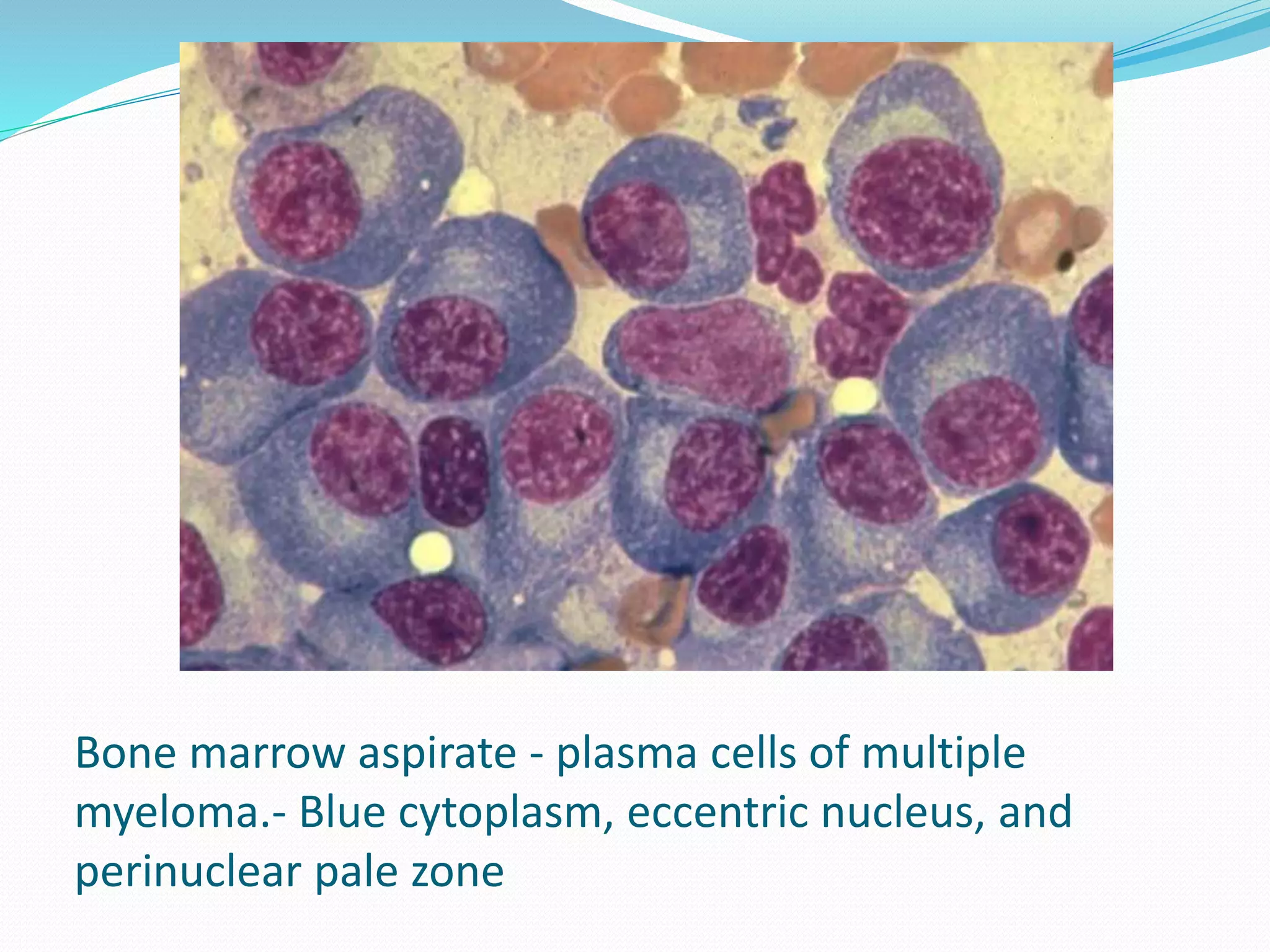 Bone marrow aspirate - plasma cells of multiple myeloma.- Blue cytoplasm, eccentric nucleus, and perinuclear pale zone